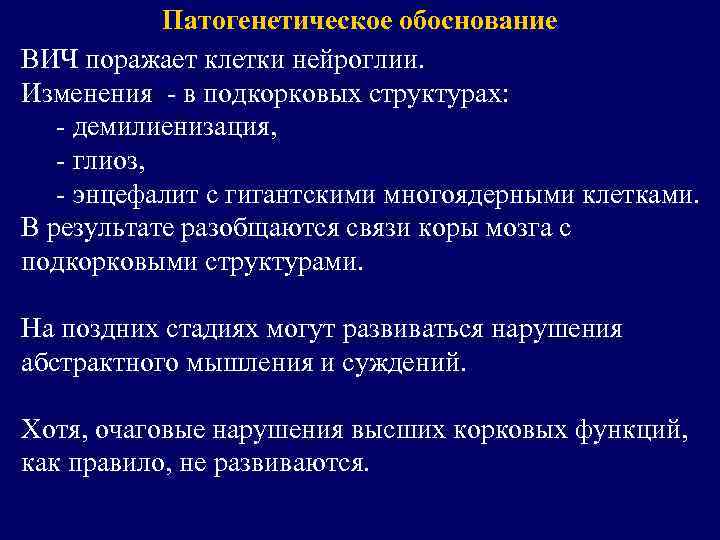 Патогенетическое обоснование

ВИЧ поражает клетки нейроглии.
Изменения - в подкорковых структурах:
- демилиенизация,
- глиоз,
- энцефалит с гигантскими многоядерными клетками.
В результате разобщаются связи коры мозга с подкорковыми структурами.

На поздних стадиях могут развиваться нарушения абстрактного мышления и суждений.

Хотя, очаговые нарушения высших корковых функций, как правило, не развиваются.